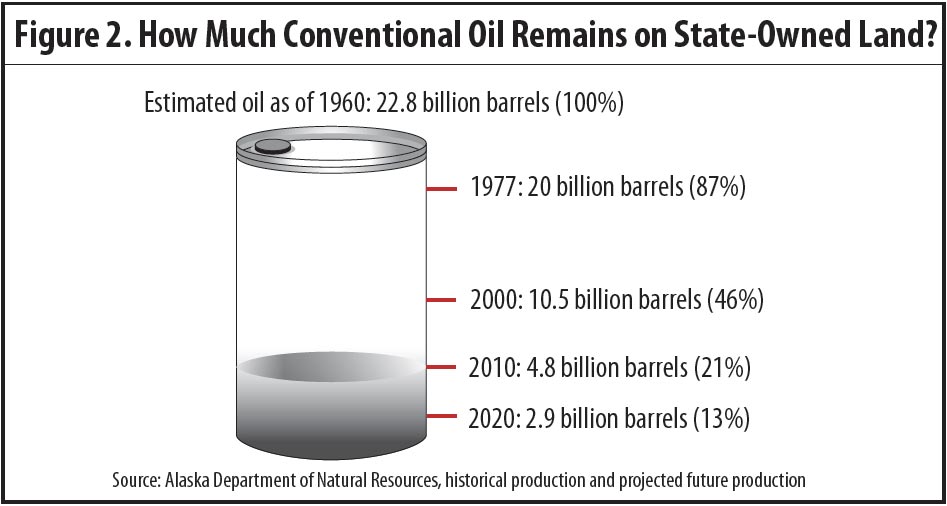 Figure 2. How Much Conventional Oil Remains on State-Owned Land?

Estimated oil as of 1960: 22.8 billion barrels (100%)

1977: 20 billion barrels (87%)

2000: 10.5 billion barrels (46%)

2010: 4.8 billion barrels (21%)

2020: 2.9 billion barrels (13%)

Source: Alaska Department of Natural Resources, historical production and projected future production